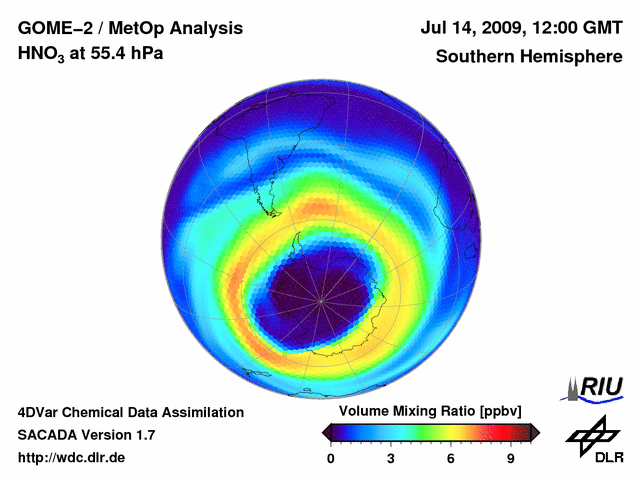 GOME–2 / MetOp Analysis
$HNO_3$ at 55.4 hPa

Jul 14, 2009, 12:00 GMT
Southern Hemisphere

4DVar Chemical Data Assimilation
SACADA Version 1.7
http://wdc.dlr.de

Volume Mixing Ratio [ppbv]
0 3 6 9

RIU

DLR